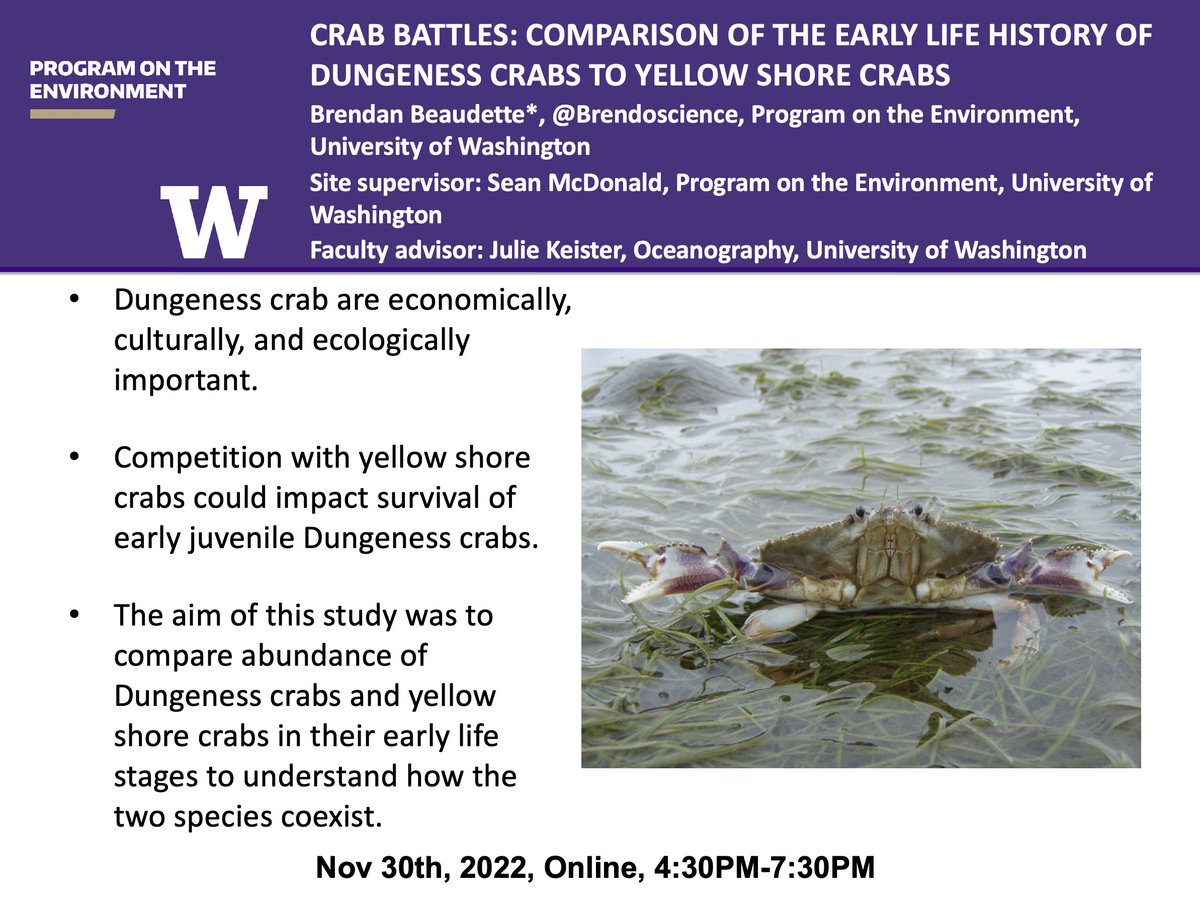 PROGRAM ON THE ENVIRONMENT

W

CRAB BATTLES: COMPARISON OF THE EARLY LIFE HISTORY OF DUNGENESS CRABS TO YELLOW SHORE CRABS

Brendan Beaudette*, @Brendoscience, Program on the Environment, University of Washington

Site supervisor: Sean McDonald, Program on the Environment, University of Washington

Faculty advisor: Julie Keister, Oceanography, University of Washington

• Dungeness crab are economically, culturally, and ecologically important.

• Competition with yellow shore crabs could impact survival of early juvenile Dungeness crabs.

• The aim of this study was to compare abundance of Dungeness crabs and yellow shore crabs in their early life stages to understand how the two species coexist.

Nov 30th, 2022, Online, 4:30PM-7:30PM